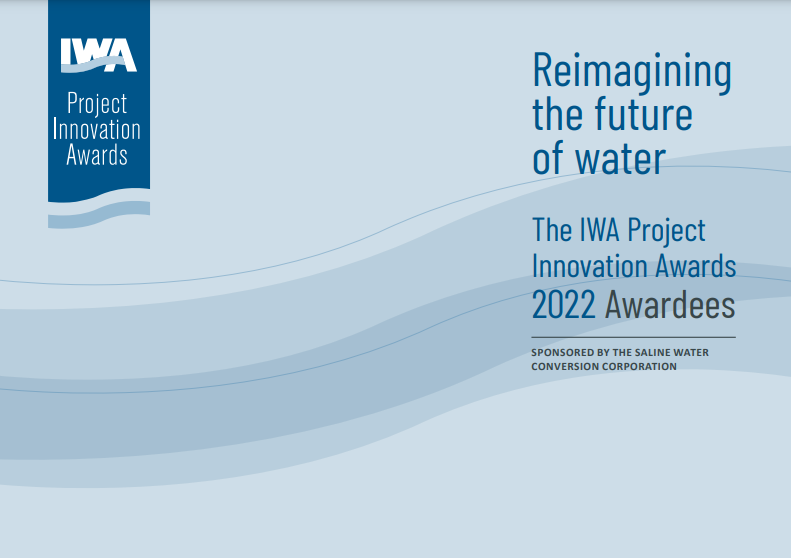 IWA
Project Innovation Awards

Reimagining the future of water

The IWA Project Innovation Awards 2022 Awardees

SPONSORED BY THE SALINE WATER CONVERSION CORPORATION